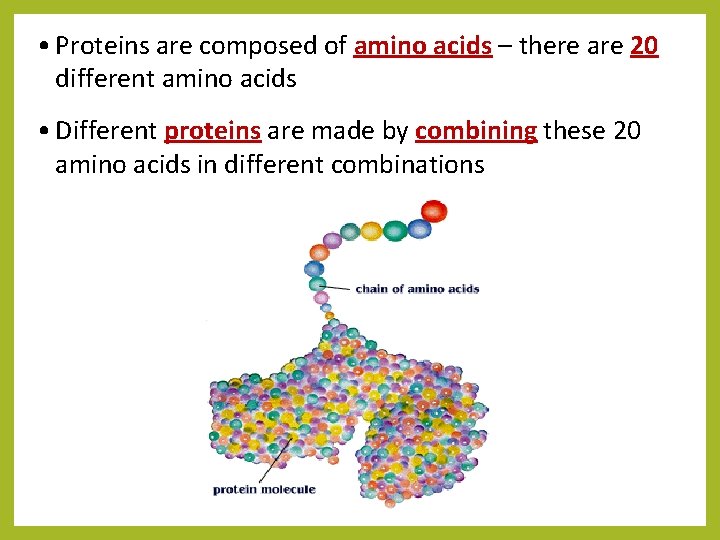 • Proteins are composed of amino acids – there are 20 different amino acids

• Different proteins are made by combining these 20 amino acids in different combinations

chain of amino acids

protein molecule